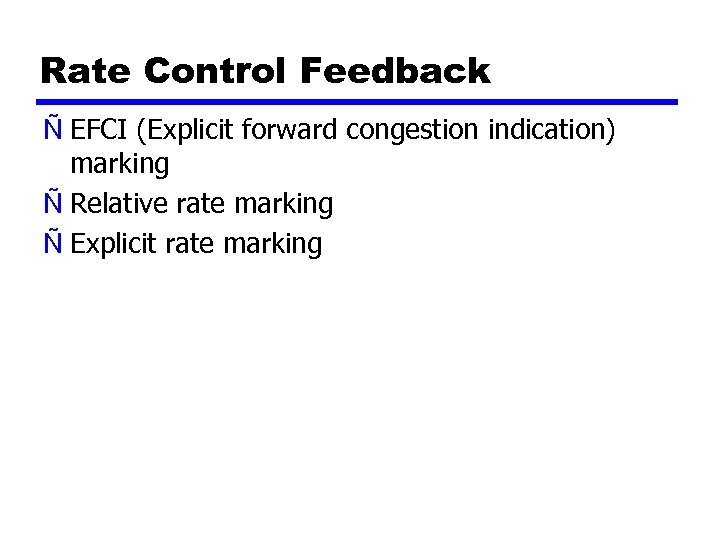 Rate Control Feedback

Ñ EFCI (Explicit forward congestion indication) marking

Ñ Relative rate marking

Ñ Explicit rate marking